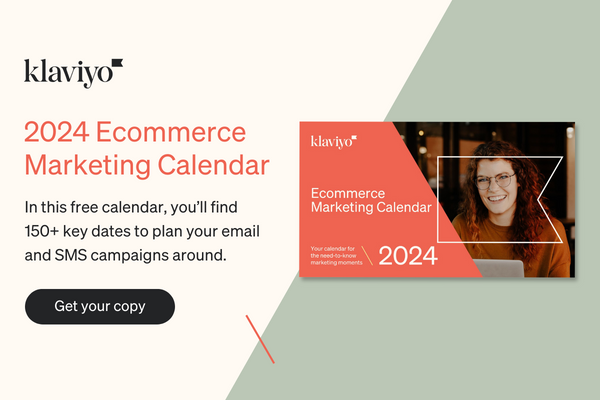 klaviyo

2024 Ecommerce Marketing Calendar

In this free calendar, you'll find 150+ key dates to plan your email and SMS campaigns around.

Get your copy

klaviyo

Ecommerce Marketing Calendar

Your calendar for the need-to-know marketing moments

2024